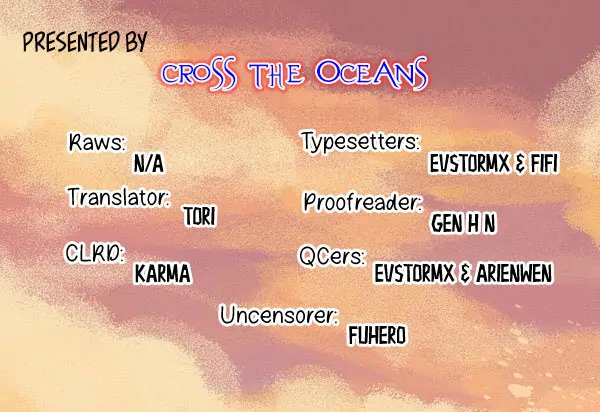 PRESENTED BY

CROSS THE OCEANS

Raws:
N/A

Translator:
TORI

CLRD:
KARMA

Typesetters:
EVSTORMX & FIFI

Proofreader:
GEN H N

QCers:
EVSTORMX & ARIENWEN

Uncensorer:
FUHERO